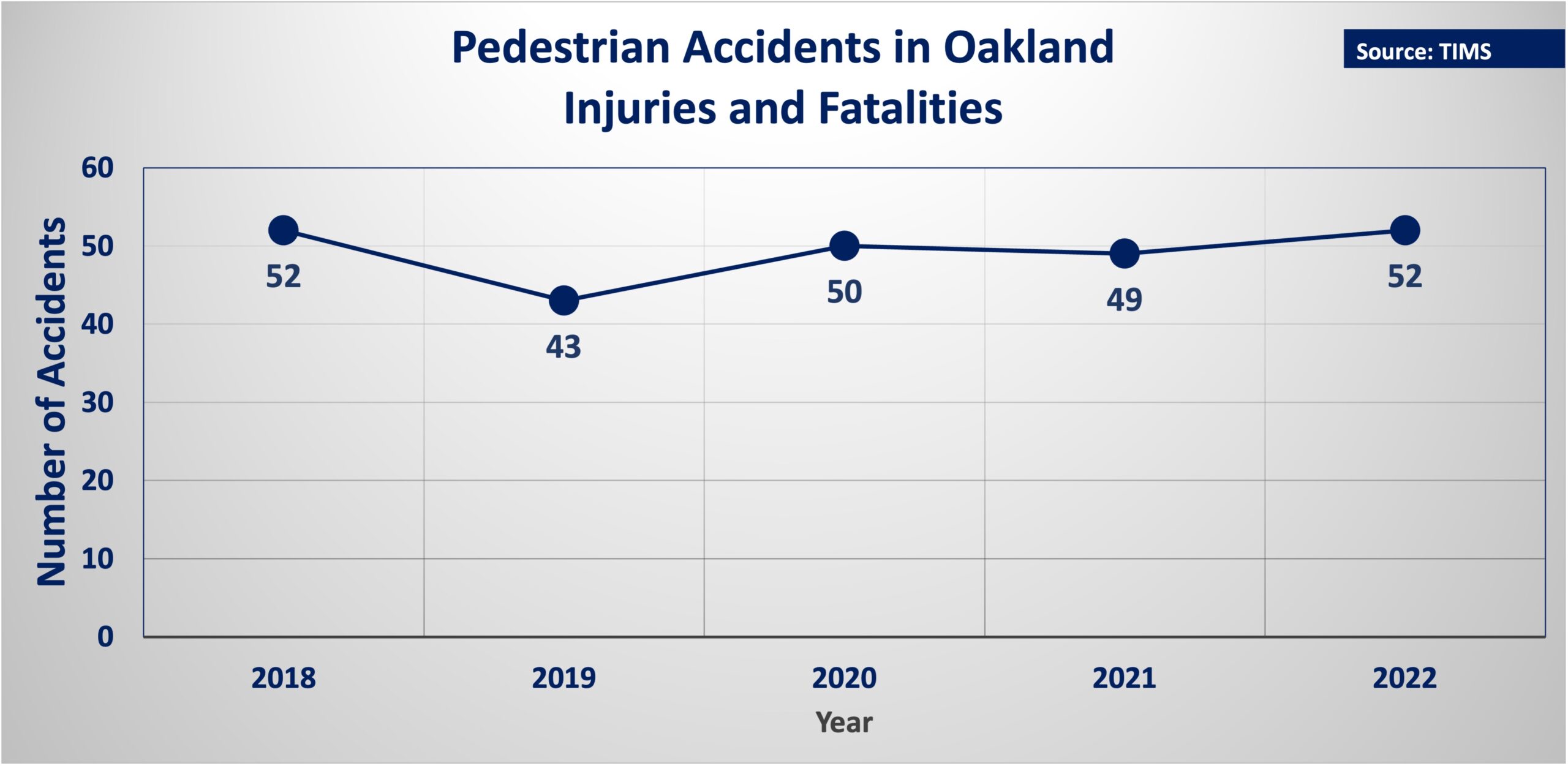 Pedestrian Accidents in Oakland
Injuries and Fatalities

Source: TIMS

Number of Accidents

60
50
40
30
20
10
0

52
43
50
49
52

2018
2019
2020
2021
2022

Year